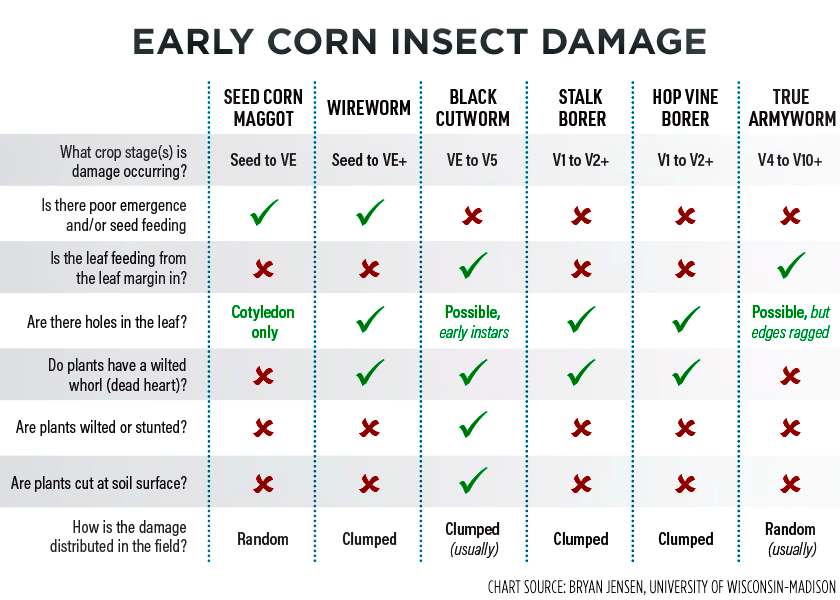 EARLY CORN INSECT DAMAGE

| | SEED CORN MAGGOT | WIREWORM | BLACK CUTWORM | STALK BORER | HOP VINE BORER | TRUE ARMYWORM |
|---|---|---|---|---|---|---|
| What crop stage(s) is damage occurring? | Seed to VE | Seed to VE+ | VE to V5 | V1 to V2+ | V1 to V2+ | V4 to V10+ |
| Is there poor emergence and/or seed feeding | ✓ | ✓ | ✗ | ✗ | ✗ | ✗ |
| Is the leaf feeding from the leaf margin in? | ✗ | ✗ | ✓ | ✗ | ✗ | ✓ |
| Are there holes in the leaf? | Cotyledon only | ✓ | Possible, early instars | ✓ | ✓ | Possible, but edges ragged |
| Do plants have a wilted whorl (dead heart)? | ✗ | ✓ | ✓ | ✓ | ✓ | ✗ |
| Are plants wilted or stunted? | ✗ | ✗ | ✓ | ✗ | ✗ | ✗ |
| Are plants cut at soil surface? | ✗ | ✗ | ✓ | ✗ | ✗ | ✗ |
| How is the damage distributed in the field? | Random | Clumped | Clumped (usually) | Clumped | Clumped | Random (usually) |

CHART SOURCE: BRYAN JENSEN, UNIVERSITY OF WISCONSIN-MADISON